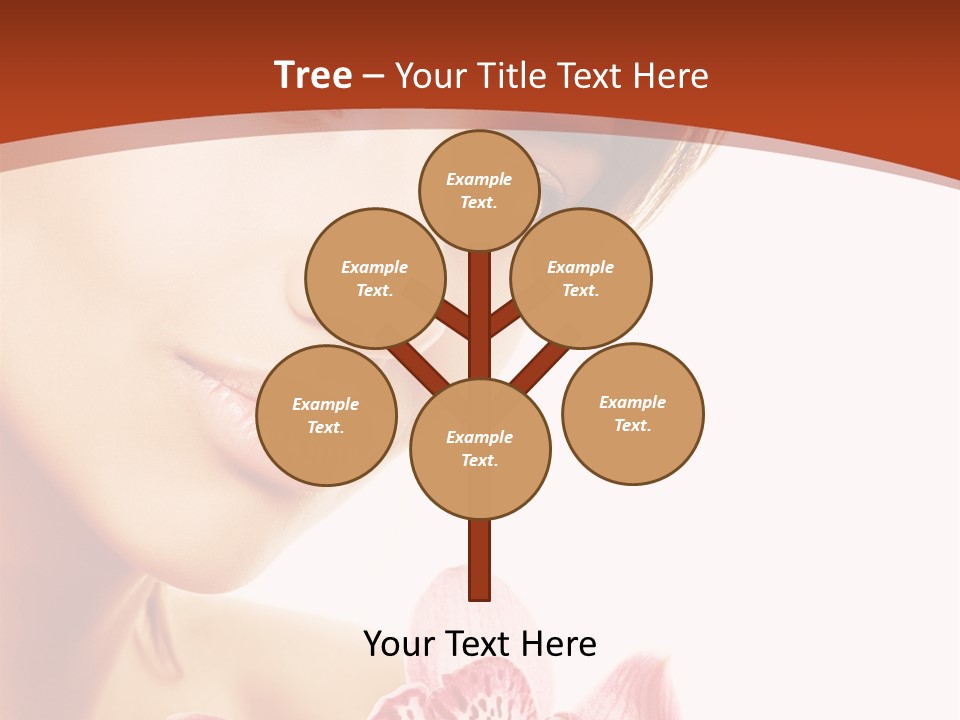 Tree – Your Title Text Here

Example Text.

Example Text.

Example Text.

Example Text.

Example Text.

Example Text.

Your Text Here